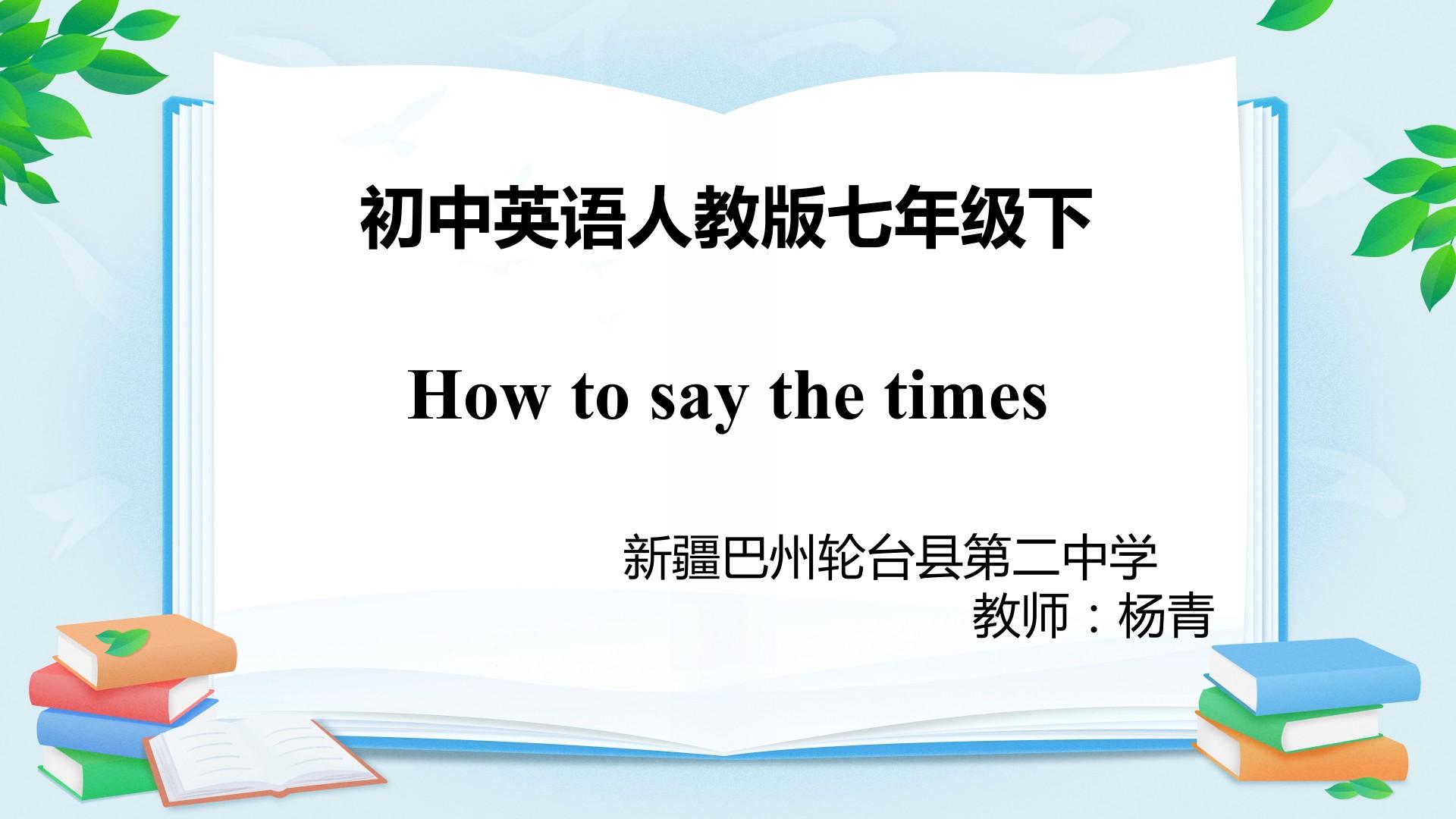 初中英语人教版七年级下

How to say the times

新疆巴州轮台县第二中学
教师：杨青